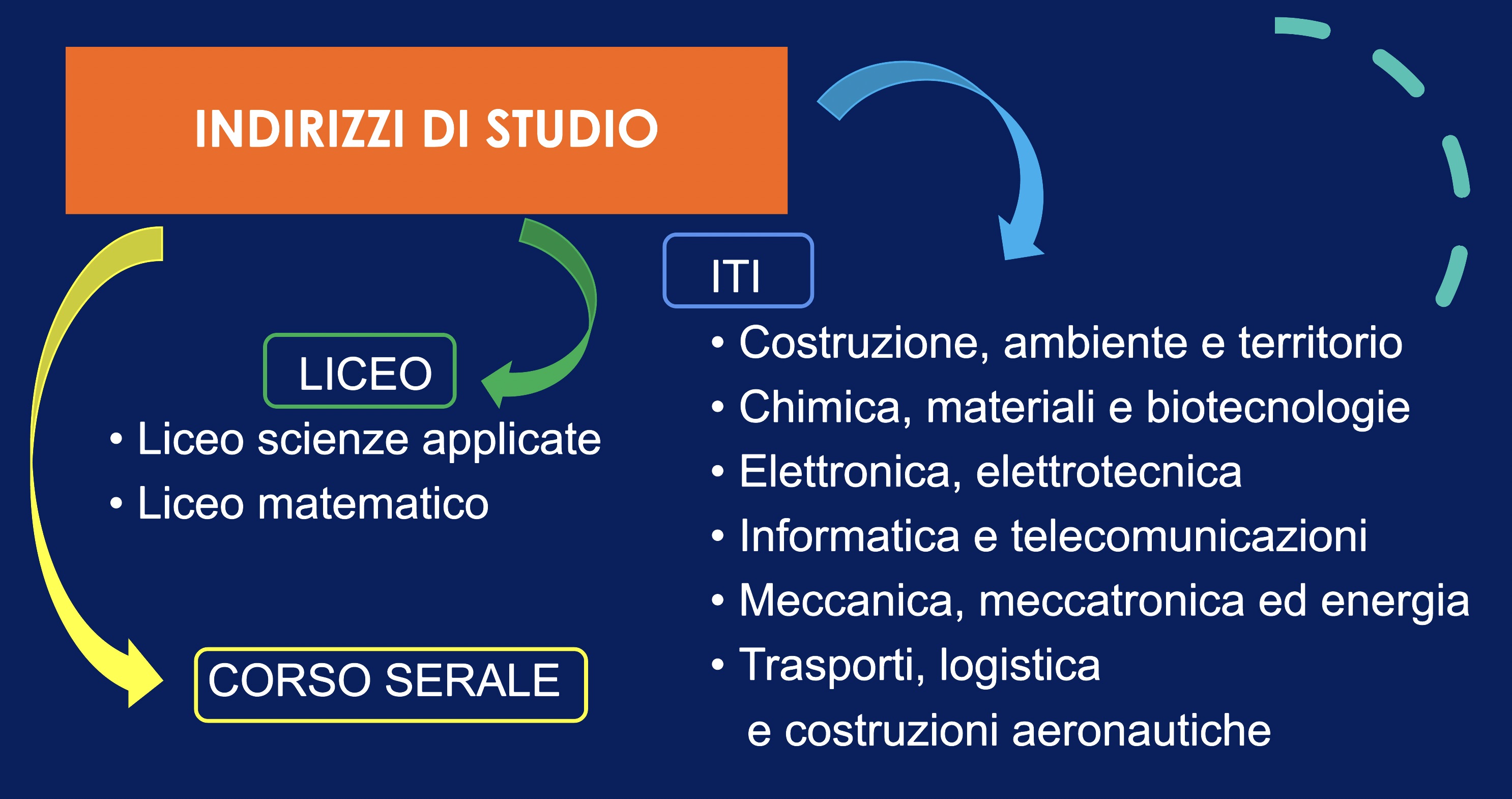 INDIRIZZI DI STUDIO

LICEO

• Liceo scienze applicate
• Liceo matematico

CORSO SERALE

ITI

• Costruzione, ambiente e territorio
• Chimica, materiali e biotecnologie
• Elettronica, elettrotecnica
• Informatica e telecomunicazioni
• Meccanica, meccatronica ed energia
• Trasporti, logistica e costruzioni aeronautiche